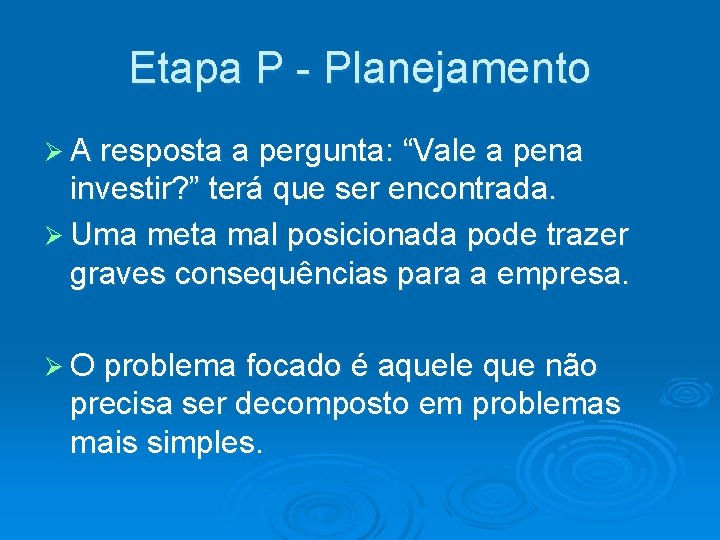 Etapa P - Planejamento

➢ A resposta a pergunta: “Vale a pena investir?” terá que ser encontrada.

➢ Uma meta mal posicionada pode trazer graves consequências para a empresa.

➢ O problema focado é aquele que não precisa ser decomposto em problemas mais simples.